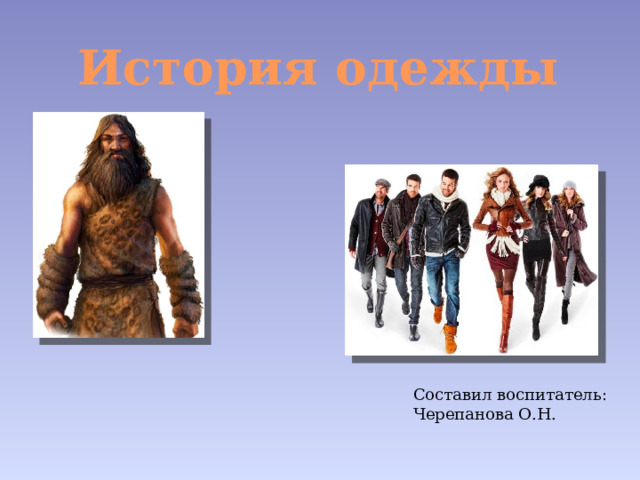 История одежды

Составил воспитатель:
Черепанова О.Н.